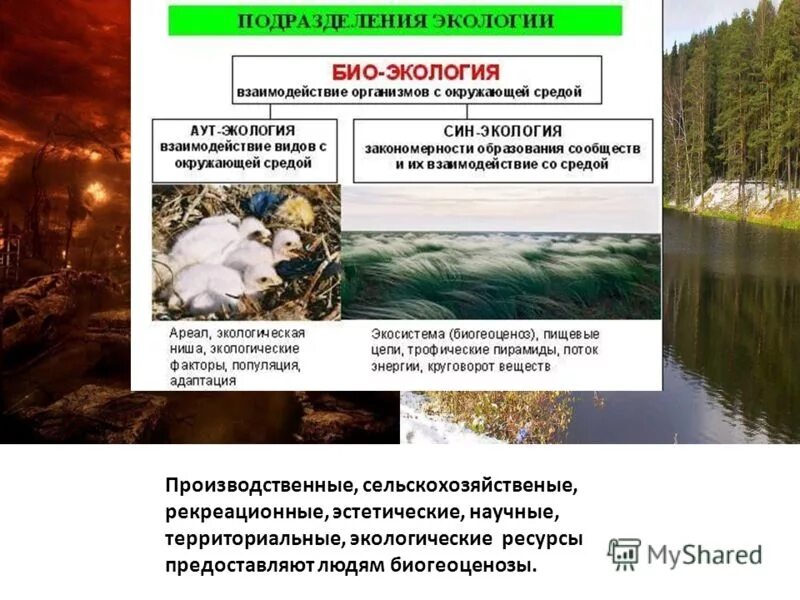 ПОДРАЗДЕЛЕНИЯ ЭКОЛОГИИ

БИО-ЭКОЛОГИЯ
взаимодействие организмов с окружающей средой

АУТ-ЭКОЛОГИЯ
взаимодействие видов с окружающей средой

СИН-ЭКОЛОГИЯ
закономерности образования сообществ и их взаимодействие со средой

Ареал, экологическая ниша, экологические факторы, популяция, адаптация

Экосистема (биогеоценоз), пищевые цепи, трофические пирамиды, поток энергии, круговорот веществ

Производственные, сельскохозяйственые, рекреационные, эстетические, научные, территориальные, экологические ресурсы предоставляют людям биогеоценозы.

MyShared